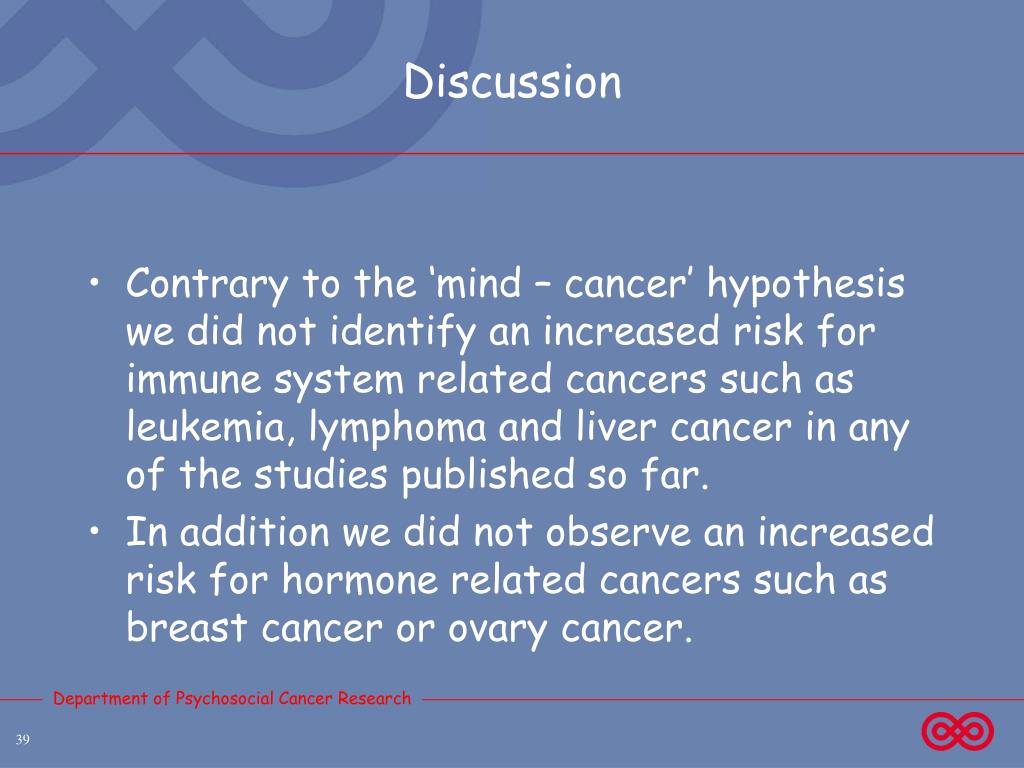 Discussion

• Contrary to the ‘mind – cancer’ hypothesis we did not identify an increased risk for immune system related cancers such as leukemia, lymphoma and liver cancer in any of the studies published so far.
• In addition we did not observe an increased risk for hormone related cancers such as breast cancer or ovary cancer.

Department of Psychosocial Cancer Research

39